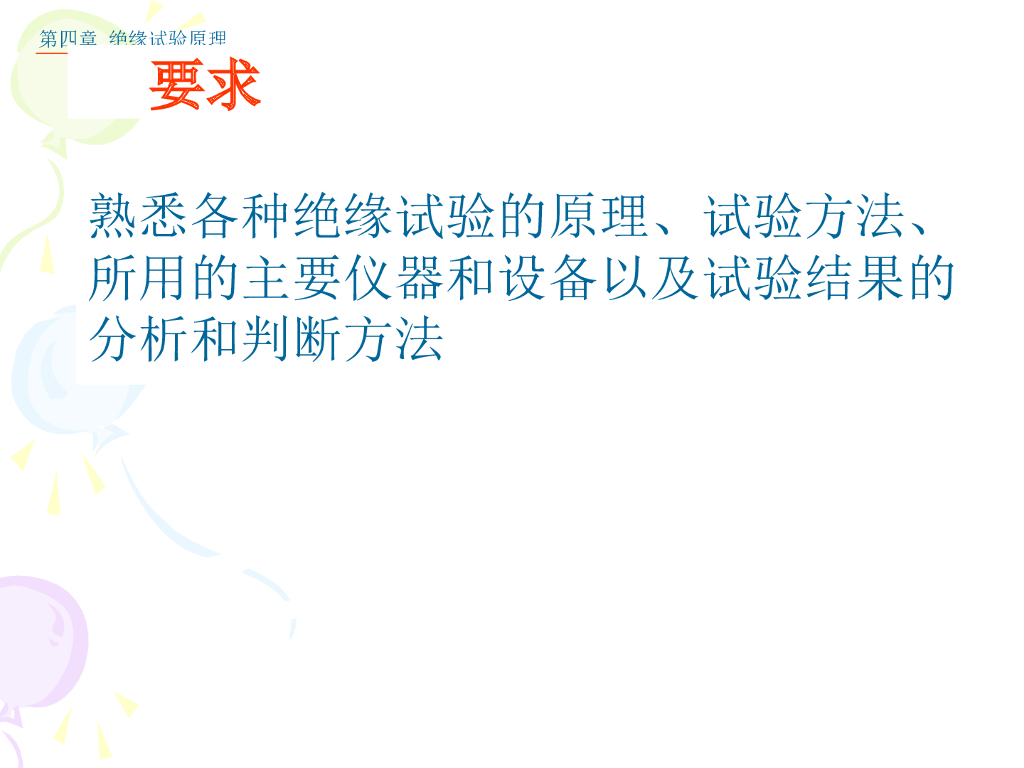 第四章 绝缘试验原理

要求

熟悉各种绝缘试验的原理、试验方法、所用的主要仪器和设备以及试验结果的分析和判断方法